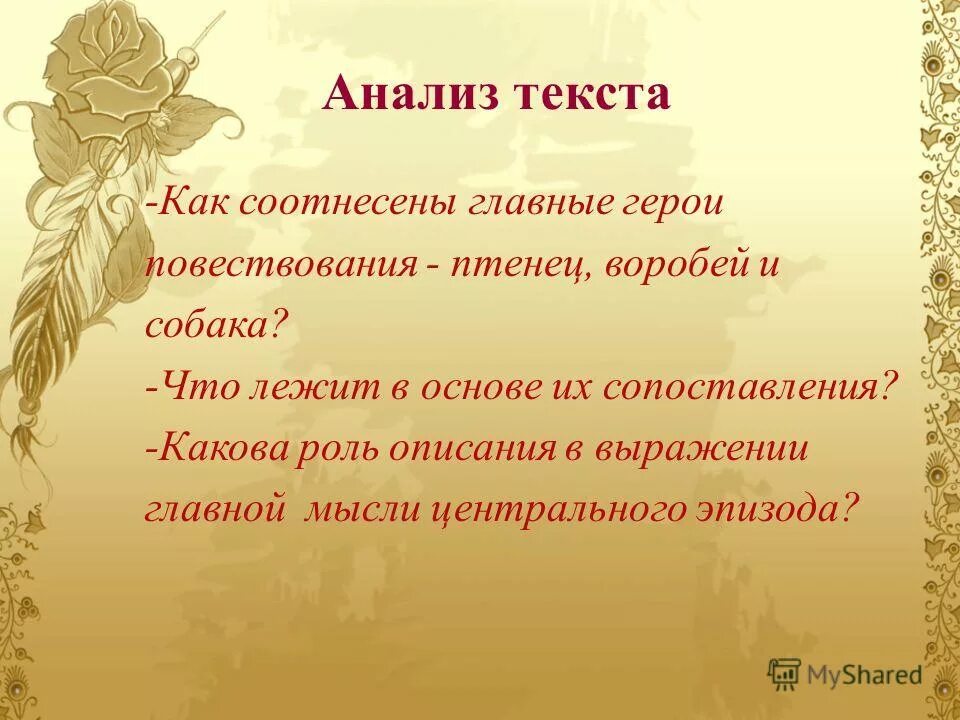 Анализ текста

-Как соотнесены главные герои повествования - птенец, воробей и собака?
-Что лежит в основе их сопоставления?
-Какова роль описания в выражении главной мысли центрального эпизода?

MyShared